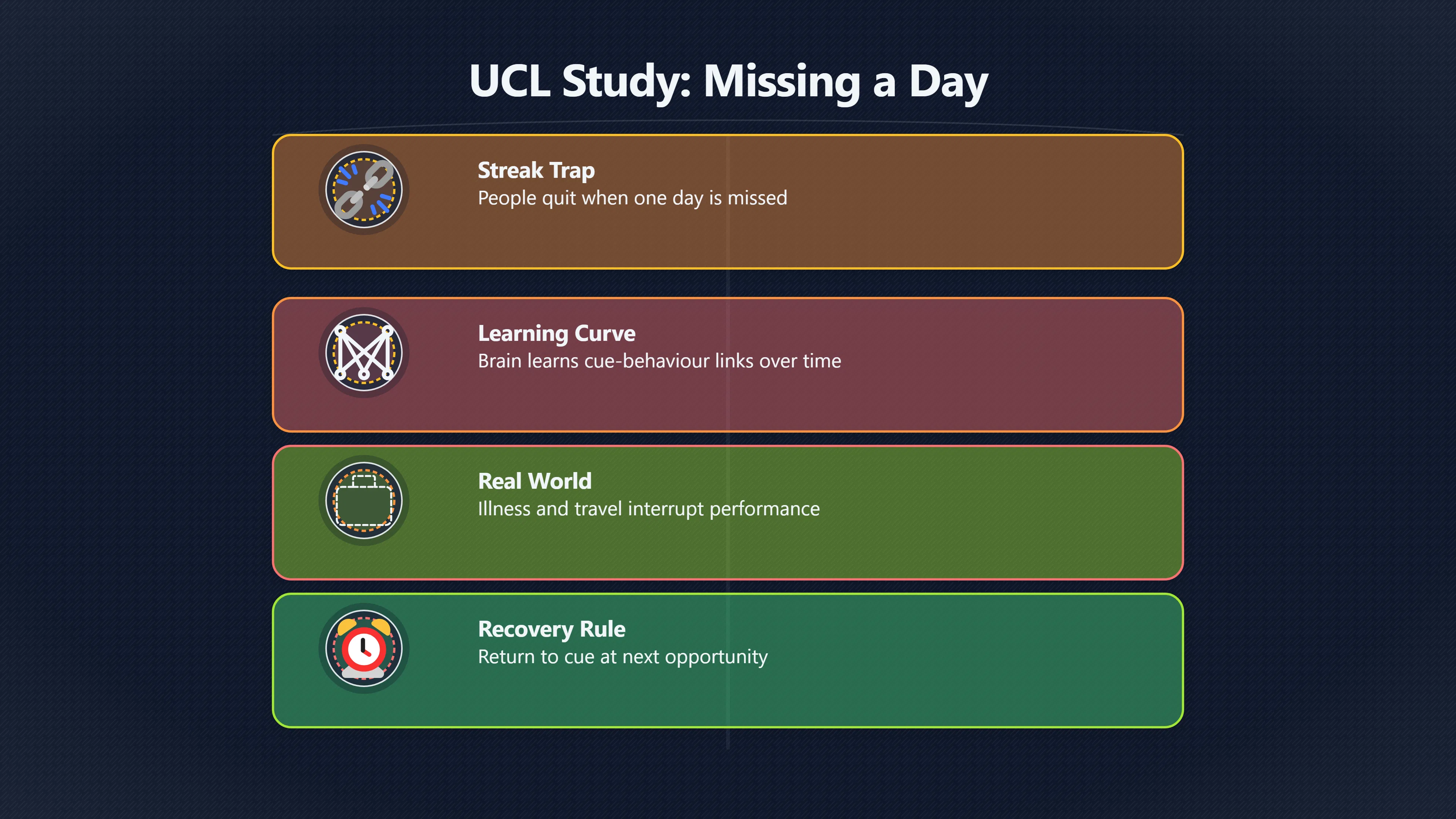 UCL Study: Missing a Day

Streak Trap
People quit when one day is missed

Learning Curve
Brain learns cue-behaviour links over time

Real World
Illness and travel interrupt performance

Recovery Rule
Return to cue at next opportunity